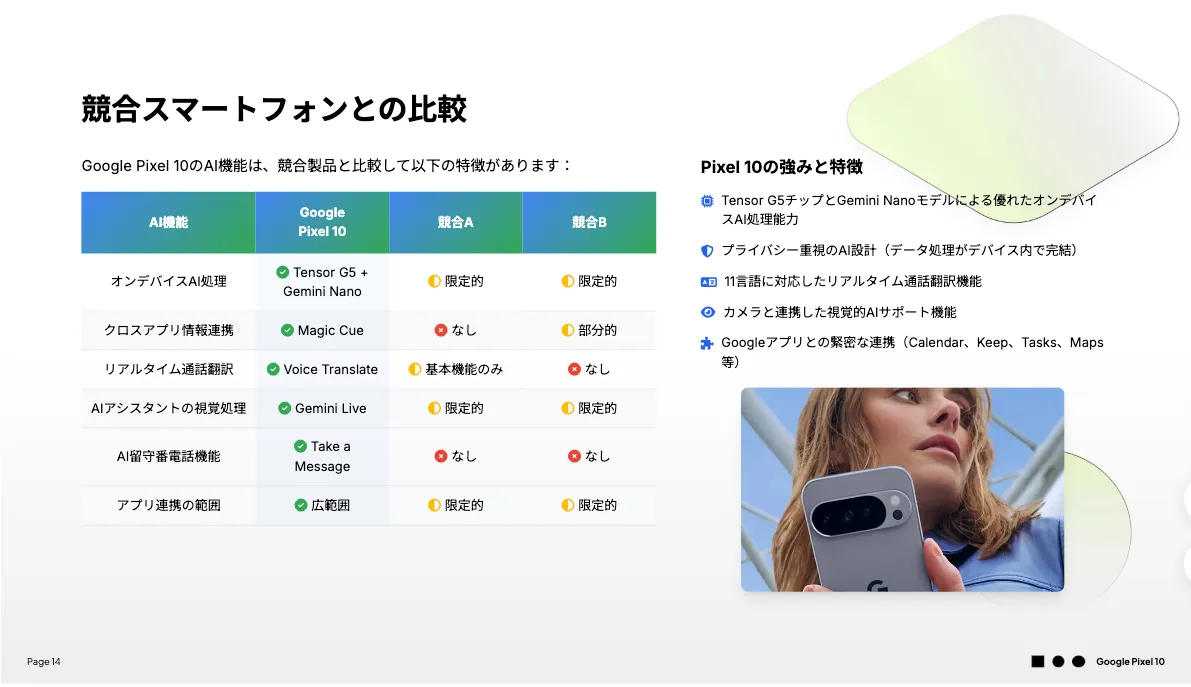 競合スマートフォンとの比較

Google Pixel 10のAI機能は、競合製品と比較して以下の特徴があります：

| AI機能 | Google Pixel 10 | 競合A | 競合B |
|---|---|---|---|
| オンデバイスAI処理 | Tensor G5 + Gemini Nano | 限定的 | 限定的 |
| クロスアプリ情報連携 | Magic Cue | なし | 部分的 |
| リアルタイム通話翻訳 | Voice Translate | 基本機能のみ | なし |
| AIアシスタントの視覚処理 | Gemini Live | 限定的 | 限定的 |
| AI留守番電話機能 | Take a Message | なし | なし |
| アプリ連携の範囲 | 広範囲 | 限定的 | 限定的 |

Pixel 10の強みと特徴

Tensor G5チップとGemini Nanoモデルによる優れたオンデバイスAI処理能力

プライバシー重視のAI設計（データ処理がデバイス内で完結）

11言語に対応したリアルタイム通話翻訳機能

カメラと連携した視覚的AIサポート機能

Googleアプリとの緊密な連携（Calendar、Keep、Tasks、Maps等）

G

Page 14

Google Pixel 10